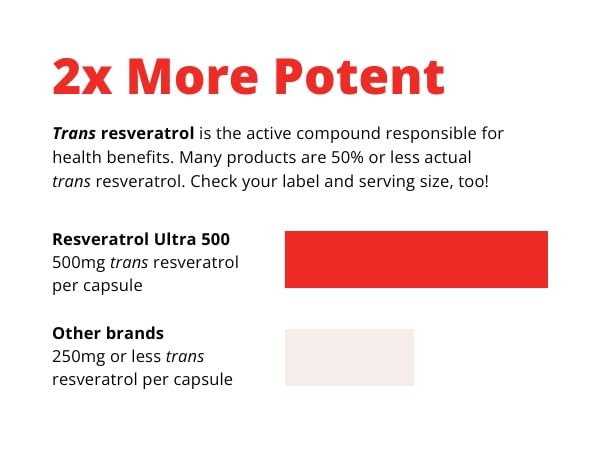 2x More Potent

Trans resveratrol is the active compound responsible for health benefits. Many products are 50% or less actual trans resveratrol. Check your label and serving size, too!

Resveratrol Ultra 500
500mg trans resveratrol per capsule

Other brands
250mg or less trans resveratrol per capsule